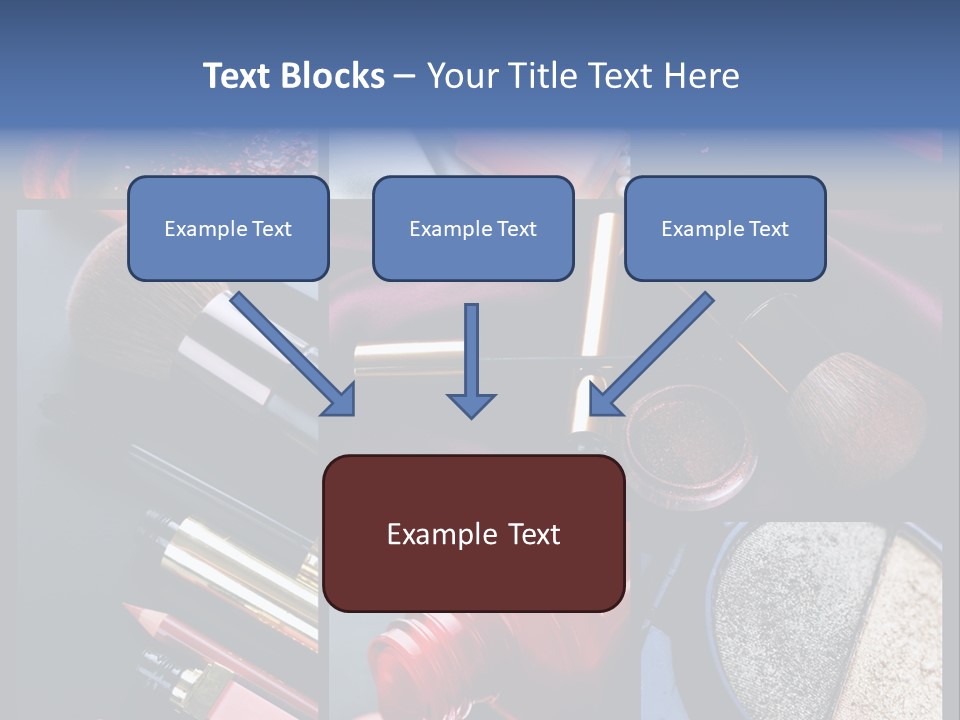 Text Blocks – Your Title Text Here

Example Text

Example Text

Example Text

Example Text